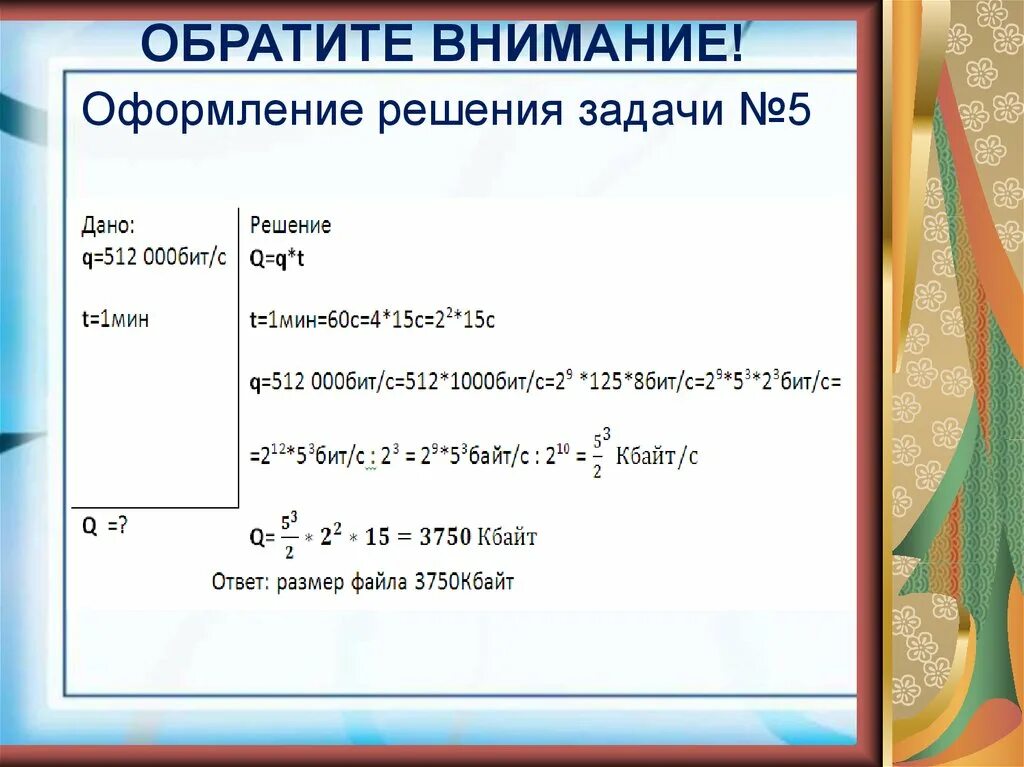 ОБРАТИТЕ ВНИМАНИЕ!

Оформление решения задачи №5

Дано:
q=512 000бит/с

t=1мин

Q =?

Решение
Q=q*t

t=1мин=60с=4*15с=$2^2$*15с

q=512 000бит/с=512*1000бит/с=$2^9$ *125*8бит/с=$2^9$*$5^3$*$2^3$бит/с=

=$2^{12}$*$5^3$бит/с : $2^3$ = $2^9$*$5^3$байт/с : $2^{10}$ = $\frac{5^3}{2}$ Кбайт/с

Q= $\frac{5^3}{2} * 2^2 * 15 = 3750$ Кбайт

Ответ: размер файла 3750Кбайт